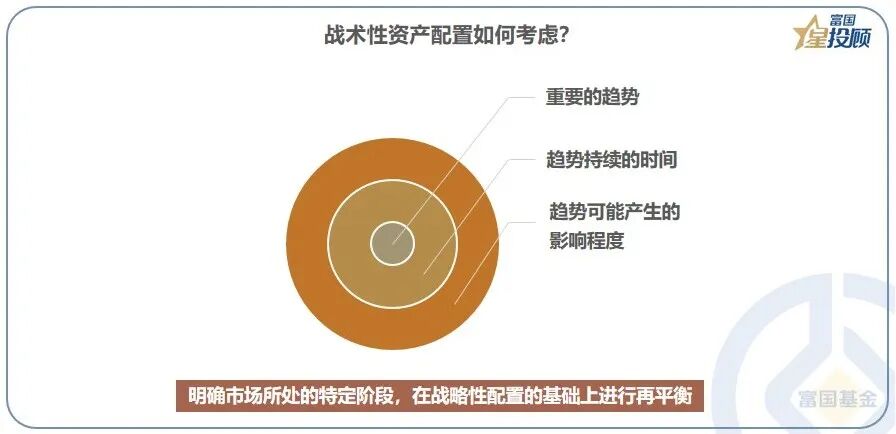 战术性资产配置如何考虑?

富国
星投顾

重要的趋势

趋势持续的时间

趋势可能产生的影响程度

明确市场所处的特定阶段，在战略性配置的基础上进行再平衡

富国基金